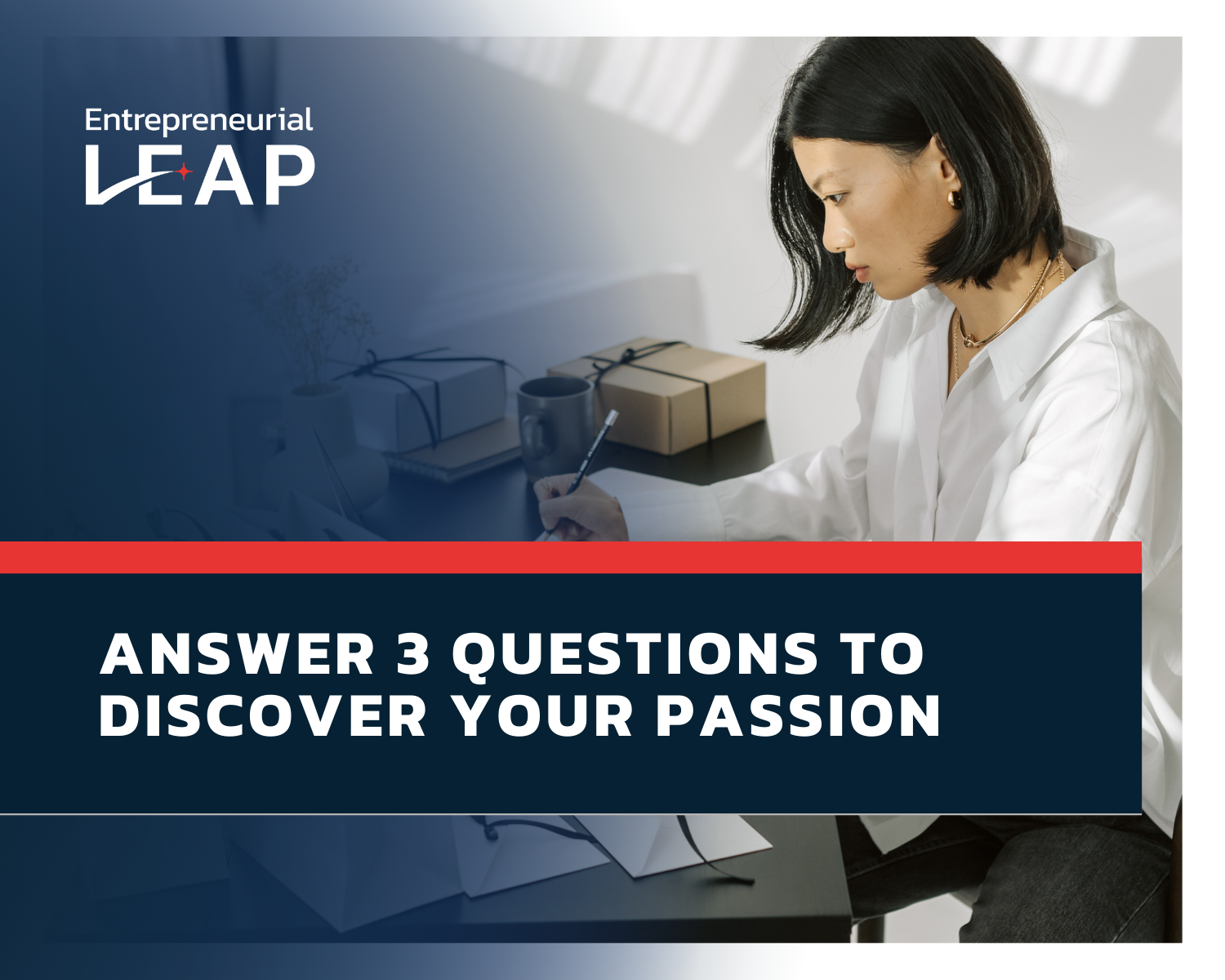 Entrepreneurial
LEAP

ANSWER 3 QUESTIONS TO DISCOVER YOUR PASSION